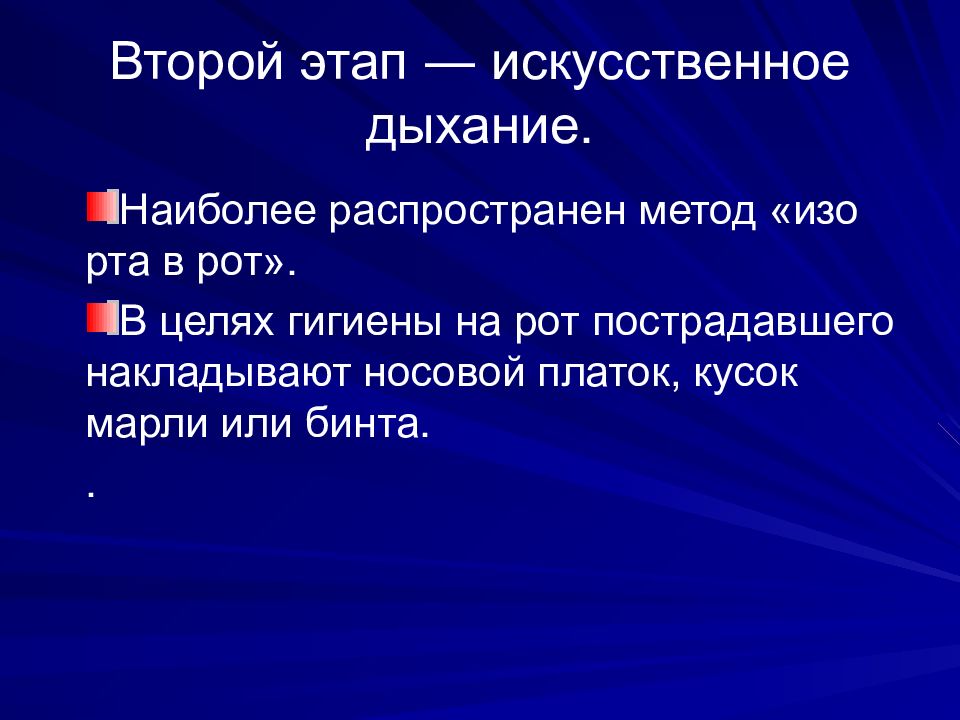 Второй этап — искусственное дыхание.

Наиболее распространен метод «изо рта в рот».

В целях гигиены на рот пострадавшего накладывают носовой платок, кусок марли или бинта.

.